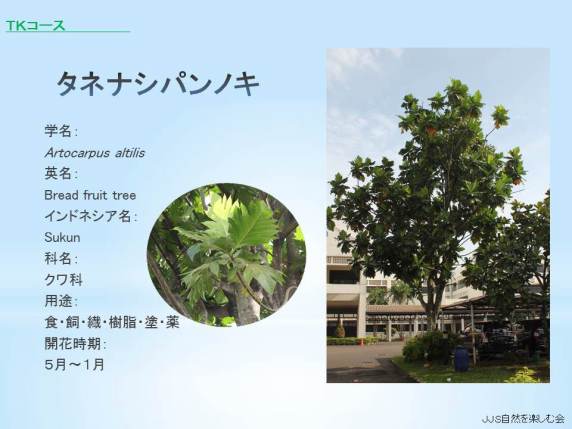 TKコース

タネナシパンノキ

学名：
Artocarpus altilis
英名：
Bread fruit tree
インドネシア名：
Sukun
科名：
クワ科
用途：
食・飼・繊・樹脂・塗・薬
開花時期：
5月～1月

JJS自然を楽しむ会